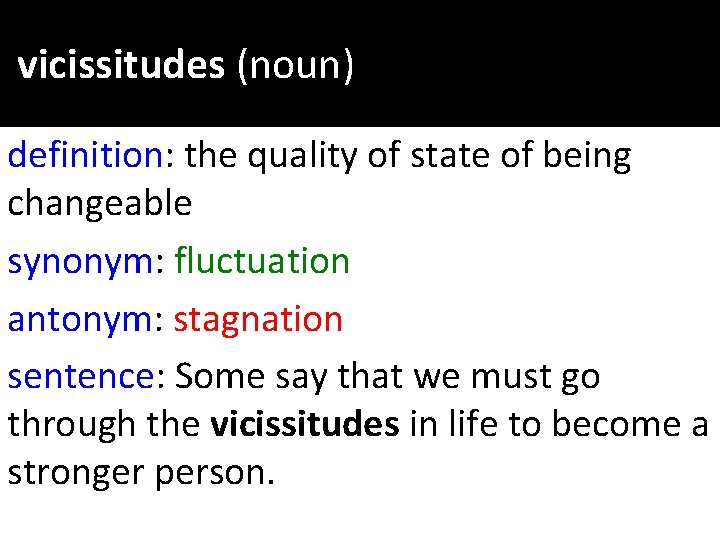 vicissitudes (noun)

definition: the quality of state of being changeable

synonym: fluctuation

antonym: stagnation

sentence: Some say that we must go through the vicissitudes in life to become a stronger person.